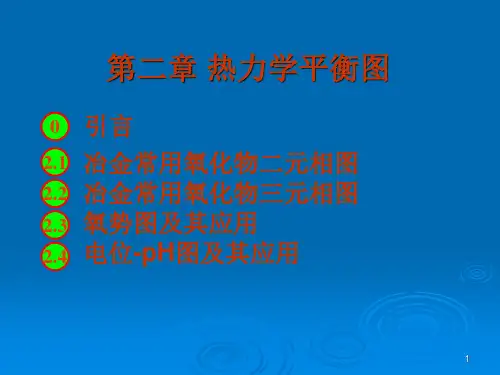 第二章 热力学平衡图

0 引言

2.1 冶金常用氧化物二元相图

2.2 冶金常用氧化物三元相图

2.3 氧势图及其应用

2.4 电位-pH图及其应用

1